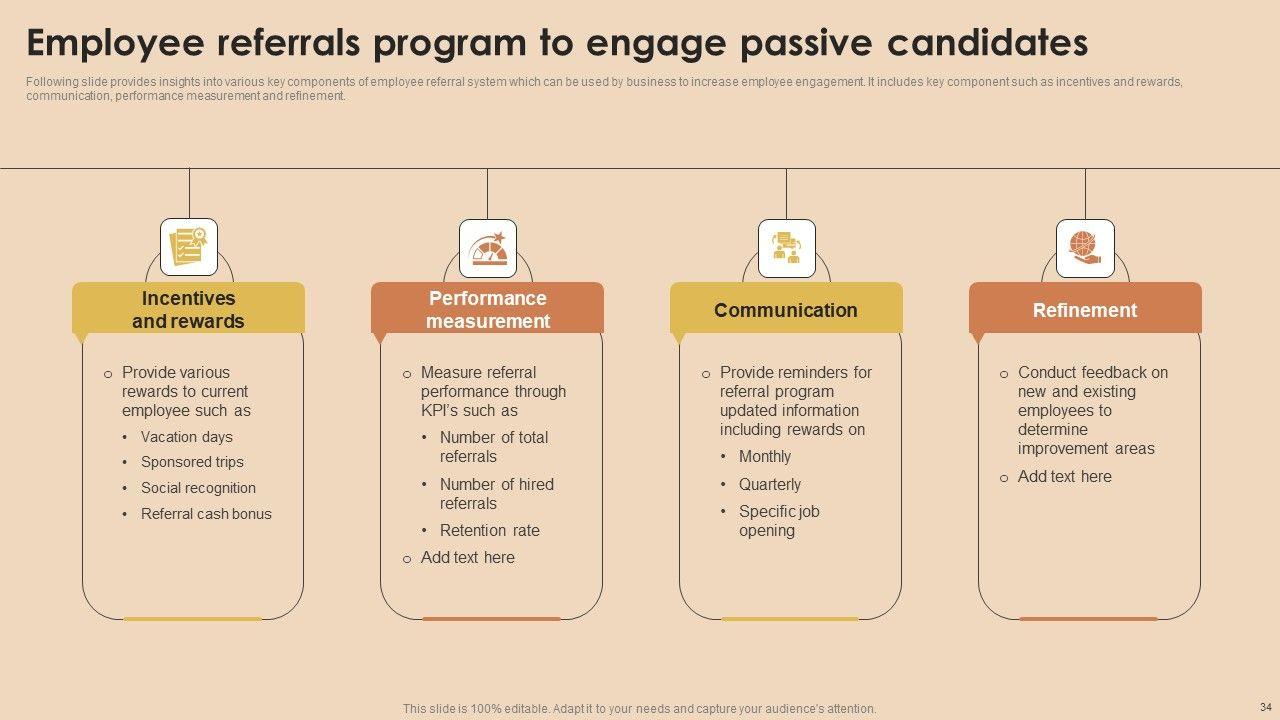 Employee referrals program to engage passive candidates

Following slide provides insights into various key components of employee referral system which can be used by business to increase employee engagement. It includes key component such as incentives and rewards, communication, performance measurement and refinement.

Incentives and rewards

o Provide various rewards to current employee such as
• Vacation days
• Sponsored trips
• Social recognition
• Referral cash bonus

Performance measurement

o Measure referral performance through KPI's such as
• Number of total referrals
• Number of hired referrals
• Retention rate
o Add text here

Communication

o Provide reminders for referral program updated information including rewards on
• Monthly
• Quarterly
• Specific job opening

Refinement

o Conduct feedback on new and existing employees to determine improvement areas
o Add text here

This slide is 100% editable. Adapt it to your needs and capture your audience's attention.

34